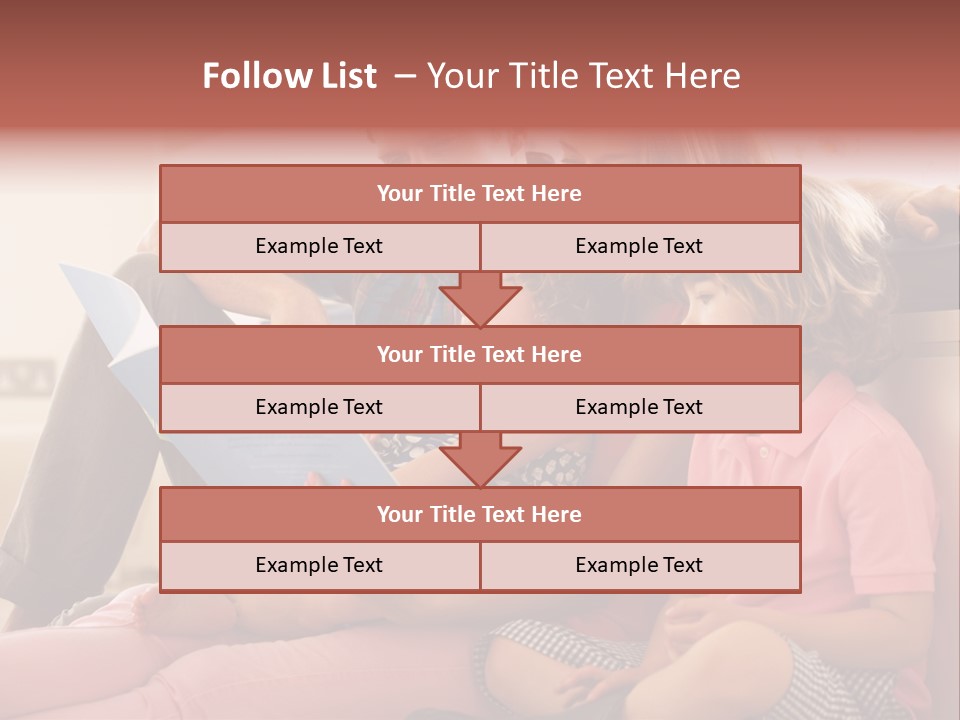 Follow List – Your Title Text Here

Your Title Text Here

Example Text

Example Text

Your Title Text Here

Example Text

Example Text

Your Title Text Here

Example Text

Example Text